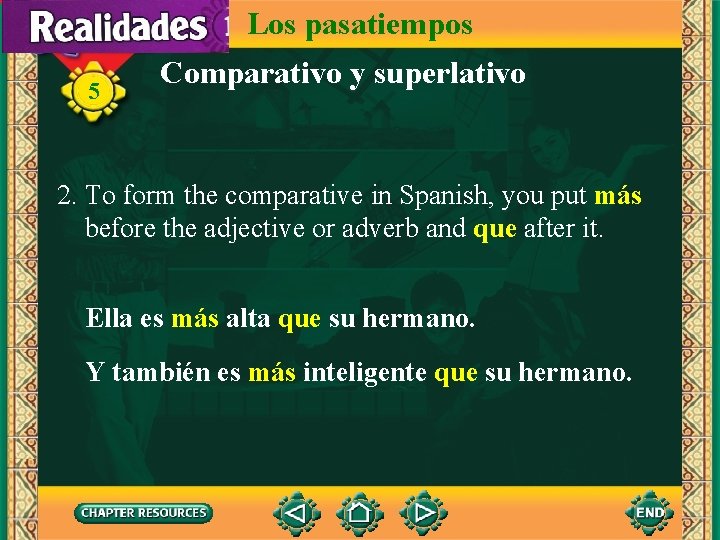 Realidades 1

Los pasatiempos

5

Comparativo y superlativo

2. To form the comparative in Spanish, you put más before the adjective or adverb and que after it.

Ella es más alta que su hermano.

Y también es más inteligente que su hermano.

CHAPTER RESOURCES

END